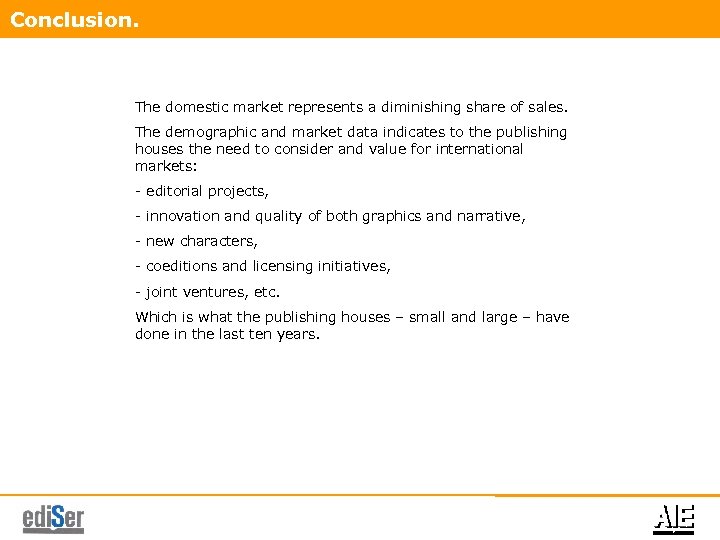 Conclusion.

The domestic market represents a diminishing share of sales.

The demographic and market data indicates to the publishing houses the need to consider and value for international markets:

- editorial projects,

- innovation and quality of both graphics and narrative,

- new characters,

- coeditions and licensing initiatives,

- joint ventures, etc.

Which is what the publishing houses – small and large – have done in the last ten years.

ediSer

AIE